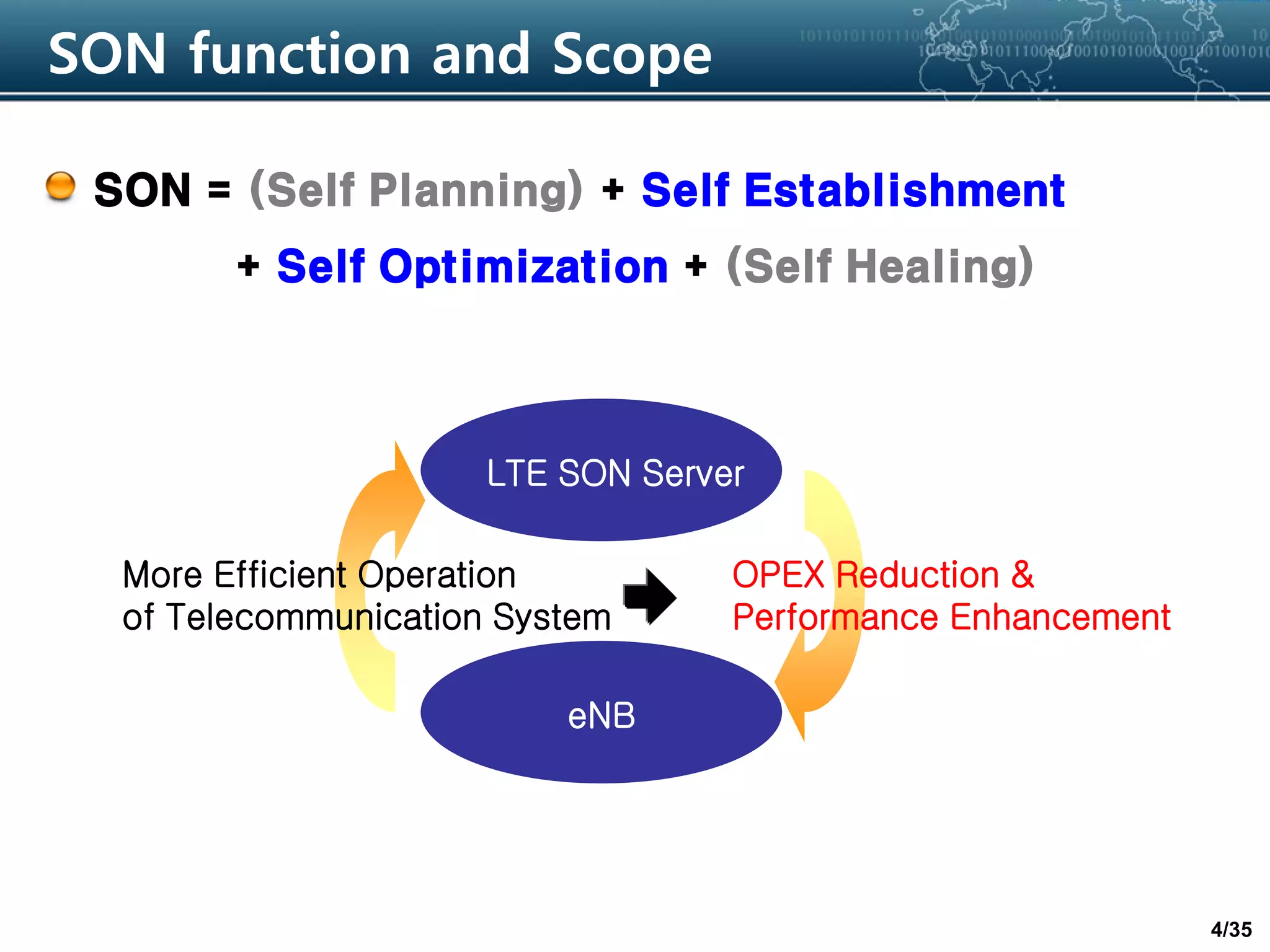 SON function and Scope

SON = (Self Planning) + Self Establishment + Self Optimization + (Self Healing)

LTE SON Server

More Efficient Operation of Telecommunication System

OPEX Reduction & Performance Enhancement

eNB

4/35